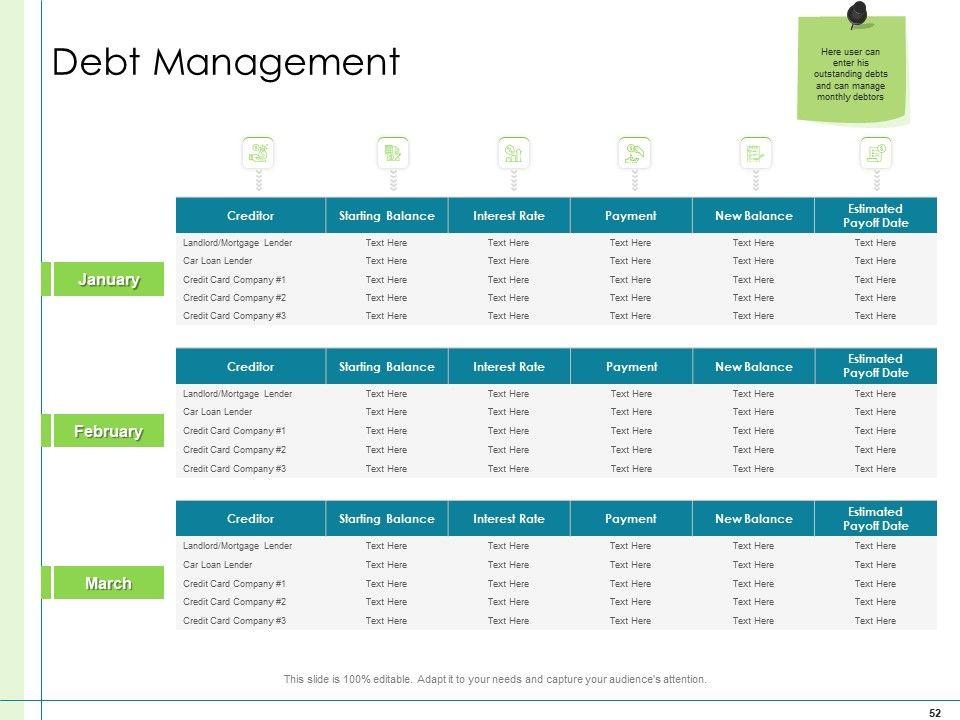 Debt Management

Here user can enter his outstanding debts and can manage monthly debtors

January

| Creditor | Starting Balance | Interest Rate | Payment | New Balance | Estimated Payoff Date |
|---|---|---|---|---|---|
| Landlord/Mortgage Lender | Text Here | Text Here | Text Here | Text Here | Text Here |
| Car Loan Lender | Text Here | Text Here | Text Here | Text Here | Text Here |
| Credit Card Company #1 | Text Here | Text Here | Text Here | Text Here | Text Here |
| Credit Card Company #2 | Text Here | Text Here | Text Here | Text Here | Text Here |
| Credit Card Company #3 | Text Here | Text Here | Text Here | Text Here | Text Here |

February

| Creditor | Starting Balance | Interest Rate | Payment | New Balance | Estimated Payoff Date |
|---|---|---|---|---|---|
| Landlord/Mortgage Lender | Text Here | Text Here | Text Here | Text Here | Text Here |
| Car Loan Lender | Text Here | Text Here | Text Here | Text Here | Text Here |
| Credit Card Company #1 | Text Here | Text Here | Text Here | Text Here | Text Here |
| Credit Card Company #2 | Text Here | Text Here | Text Here | Text Here | Text Here |
| Credit Card Company #3 | Text Here | Text Here | Text Here | Text Here | Text Here |

March

| Creditor | Starting Balance | Interest Rate | Payment | New Balance | Estimated Payoff Date |
|---|---|---|---|---|---|
| Landlord/Mortgage Lender | Text Here | Text Here | Text Here | Text Here | Text Here |
| Car Loan Lender | Text Here | Text Here | Text Here | Text Here | Text Here |
| Credit Card Company #1 | Text Here | Text Here | Text Here | Text Here | Text Here |
| Credit Card Company #2 | Text Here | Text Here | Text Here | Text Here | Text Here |
| Credit Card Company #3 | Text Here | Text Here | Text Here | Text Here | Text Here |

This slide is 100% editable. Adapt it to your needs and capture your audience's attention.

52